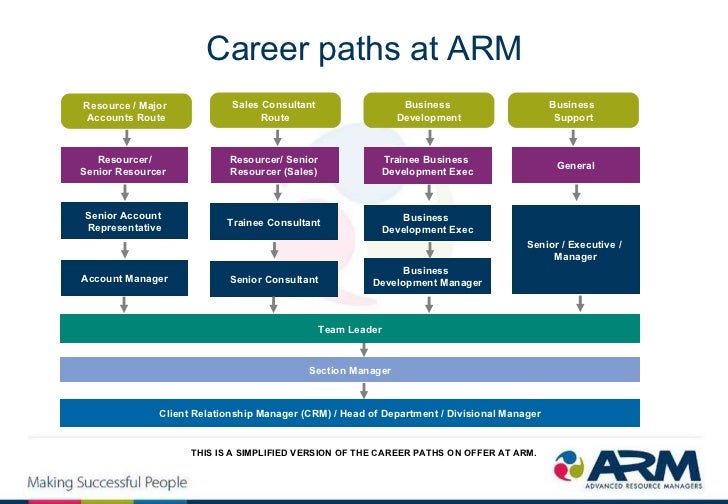 Career paths at ARM

Resource / Major Accounts Route

Resourcer/ Senior Resourcer

Senior Account Representative

Account Manager

Sales Consultant Route

Resourcer/ Senior Resourcer (Sales)

Trainee Consultant

Senior Consultant

Business Development

Trainee Business Development Exec

Business Development Exec

Business Development Manager

Business Support

General

Senior / Executive / Manager

Team Leader

Section Manager

Client Relationship Manager (CRM) / Head of Department / Divisional Manager

THIS IS A SIMPLIFIED VERSION OF THE CAREER PATHS ON OFFER AT ARM.

Making Successful People

ARM
ADVANCED RESOURCE MANAGERS